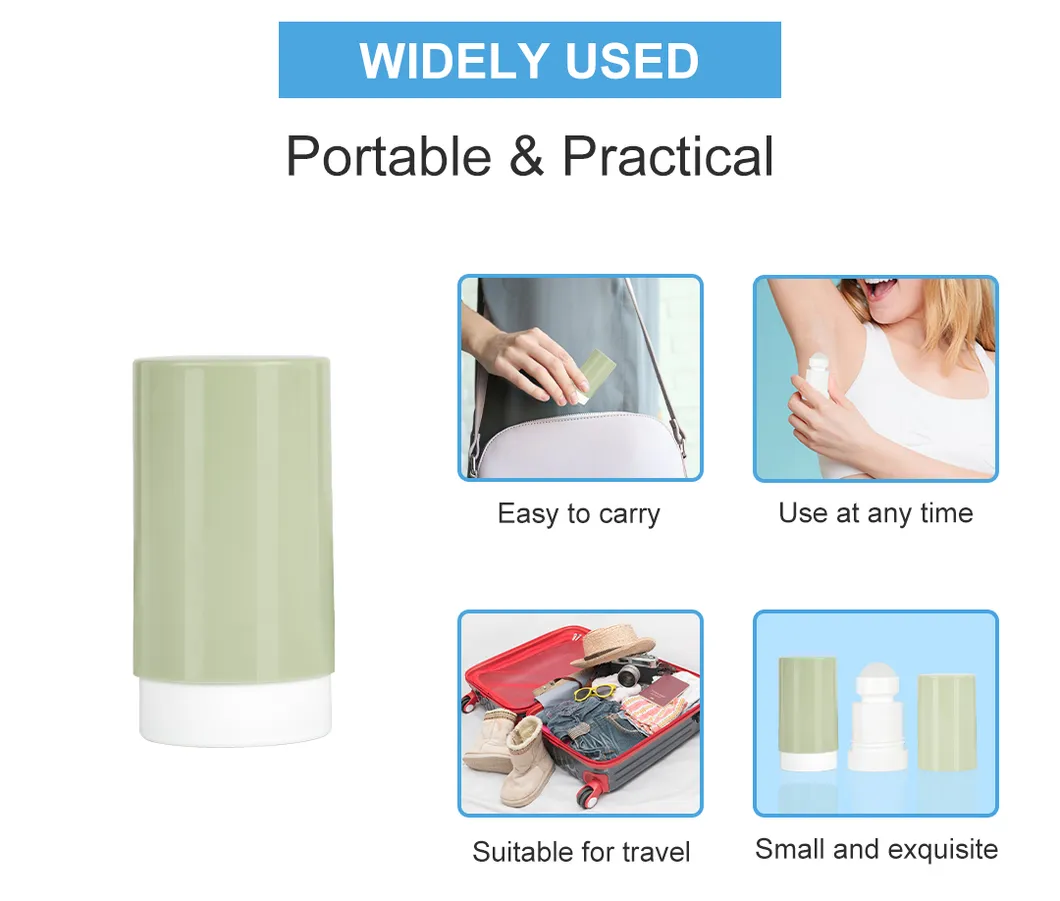 WIDELY USED

Portable & Practical

Easy to carry

Use at any time

Suitable for travel

Small and exquisite